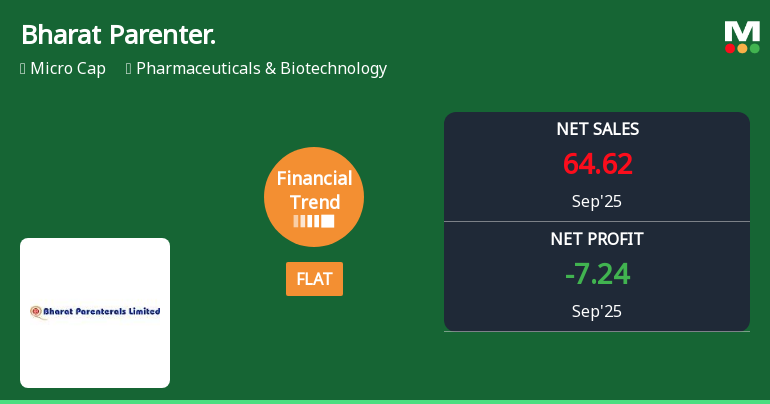 Bharat Parenter.

Micro Cap Pharmaceuticals & Biotechnology

M

Financial Trend

FLAT

Bharat Parenterals Limited

NET SALES
64.62
Sep'25

NET PROFIT
-7.24
Sep'25